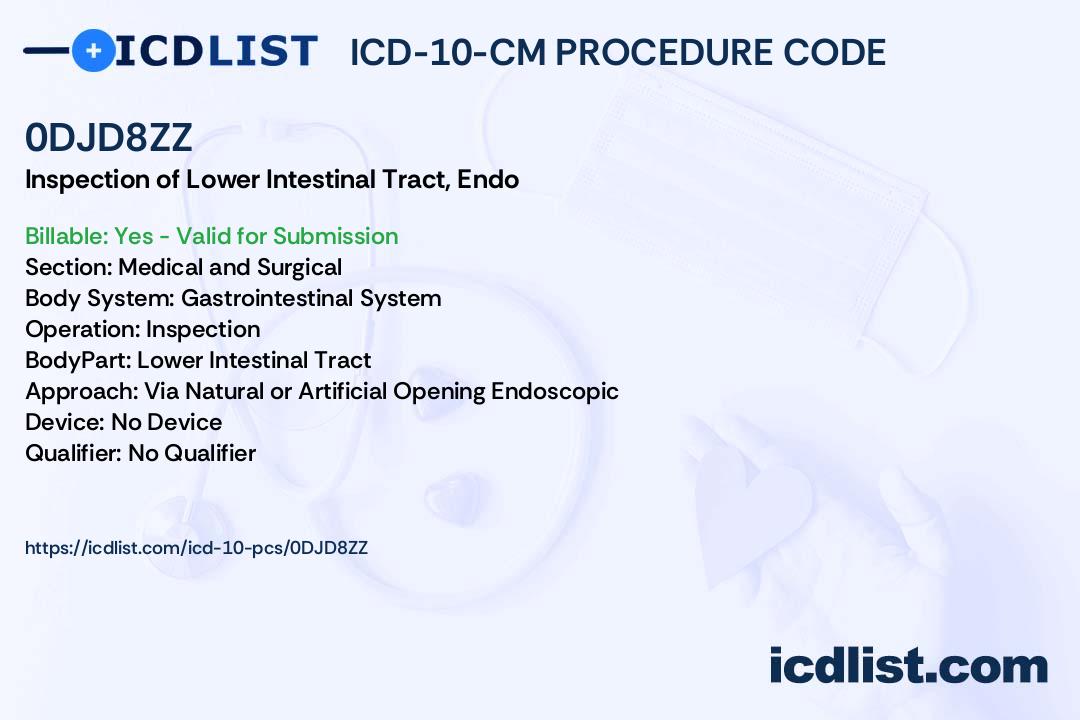 ICDLIST ICD-10-CM PROCEDURE CODE

0DJD8ZZ
Inspection of Lower Intestinal Tract, Endo

Billable: Yes - Valid for Submission
Section: Medical and Surgical
Body System: Gastrointestinal System
Operation: Inspection
BodyPart: Lower Intestinal Tract
Approach: Via Natural or Artificial Opening Endoscopic
Device: No Device
Qualifier: No Qualifier

https://icdlist.com/icd-10-pcs/0DJD8ZZ

icdlist.com